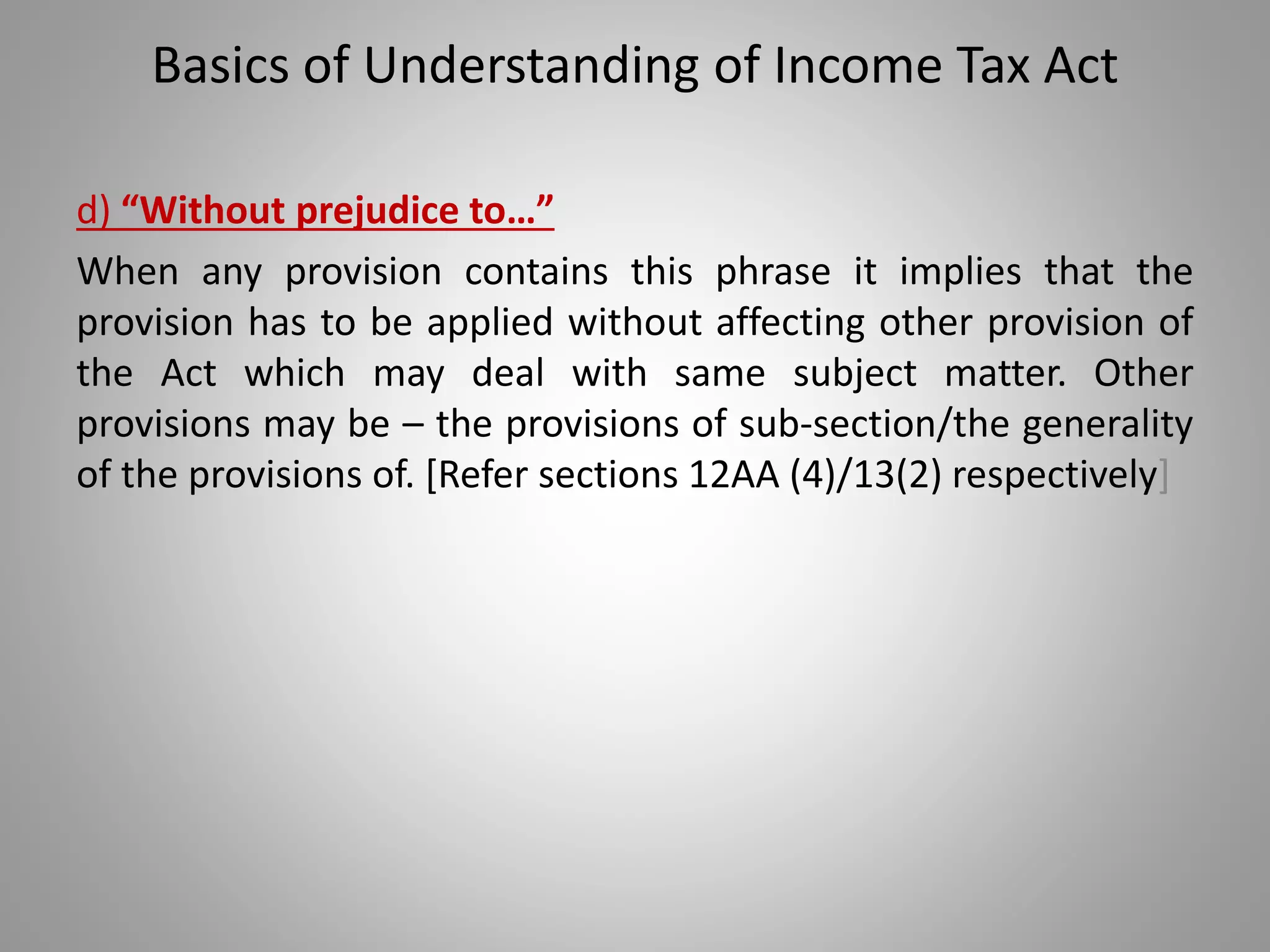 Basics of Understanding of Income Tax Act

d) “Without prejudice to…”

When any provision contains this phrase it implies that the provision has to be applied without affecting other provision of the Act which may deal with same subject matter. Other provisions may be – the provisions of sub-section/the generality of the provisions of. [Refer sections 12AA (4)/13(2) respectively]